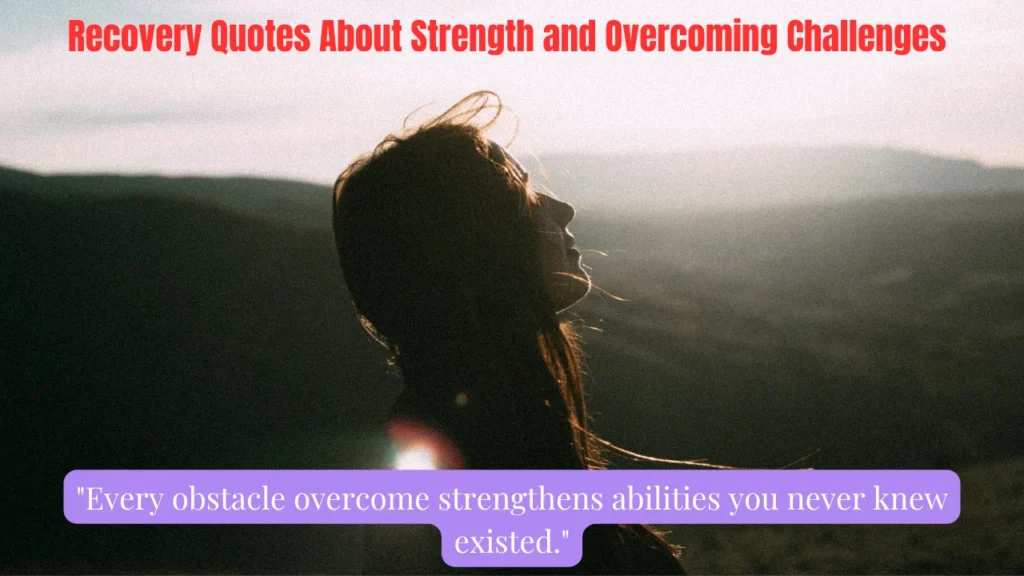 Recovery Quotes About Strength and Overcoming Challenges

"Every obstacle overcome strengthens abilities you never knew existed."